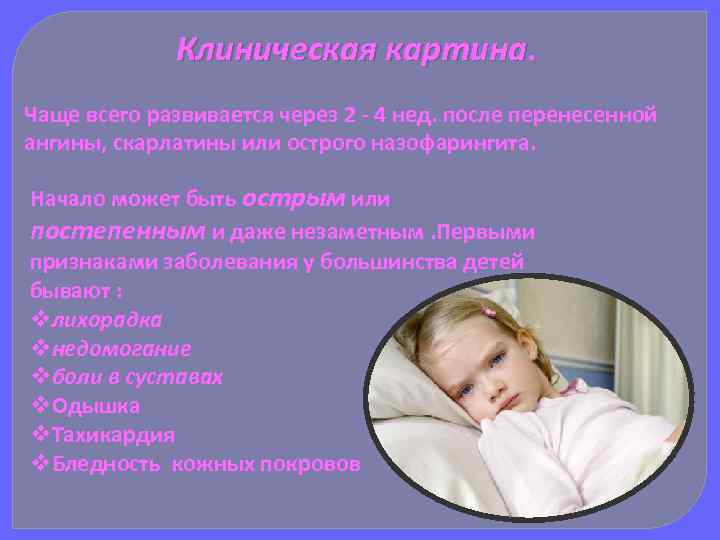 Клиническая картина.

Чаще всего развивается через 2 - 4 нед. после перенесенной ангины, скарлатины или острого назофарингита.

Начало может быть острым или постепенным и даже незаметным .Первыми признаками заболевания у большинства детей бывают :
❖лихорадка
❖недомогание
❖боли в суставах
❖Одышка
❖Тахикардия
❖Бледность кожных покровов